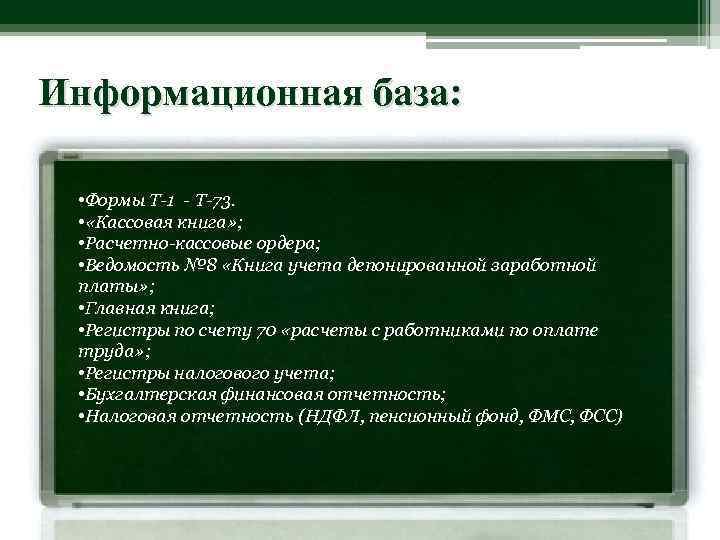 Информационная база:

•Формы Т-1 - Т-73.
•«Кассовая книга»;
•Расчетно-кассовые ордера;
•Ведомость №8 «Книга учета депонированной заработной платы»;
•Главная книга;
•Регистры по счету 70 «расчеты с работниками по оплате труда»;
•Регистры налогового учета;
•Бухгалтерская финансовая отчетность;
•Налоговая отчетность (НДФЛ, пенсионный фонд, ФМС, ФСС)